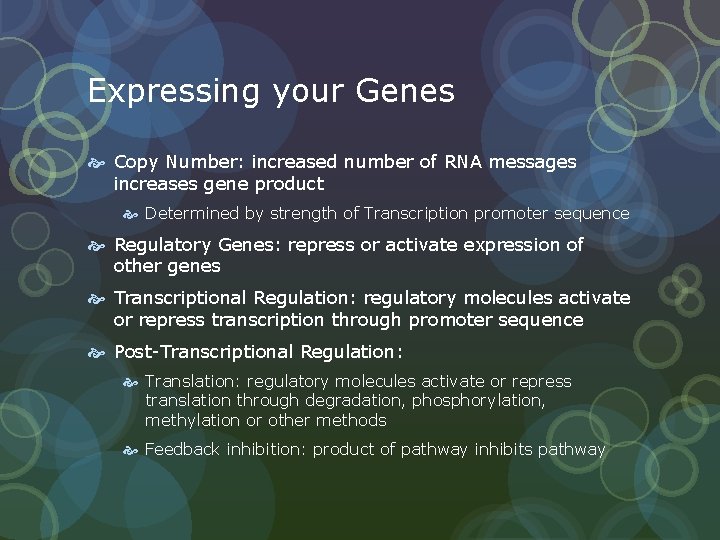 Expressing your Genes

Copy Number: increased number of RNA messages increases gene product

Determined by strength of Transcription promoter sequence

Regulatory Genes: repress or activate expression of other genes

Transcriptional Regulation: regulatory molecules activate or repress transcription through promoter sequence

Post-Transcriptional Regulation:

Translation: regulatory molecules activate or repress translation through degradation, phosphorylation, methylation or other methods

Feedback inhibition: product of pathway inhibits pathway